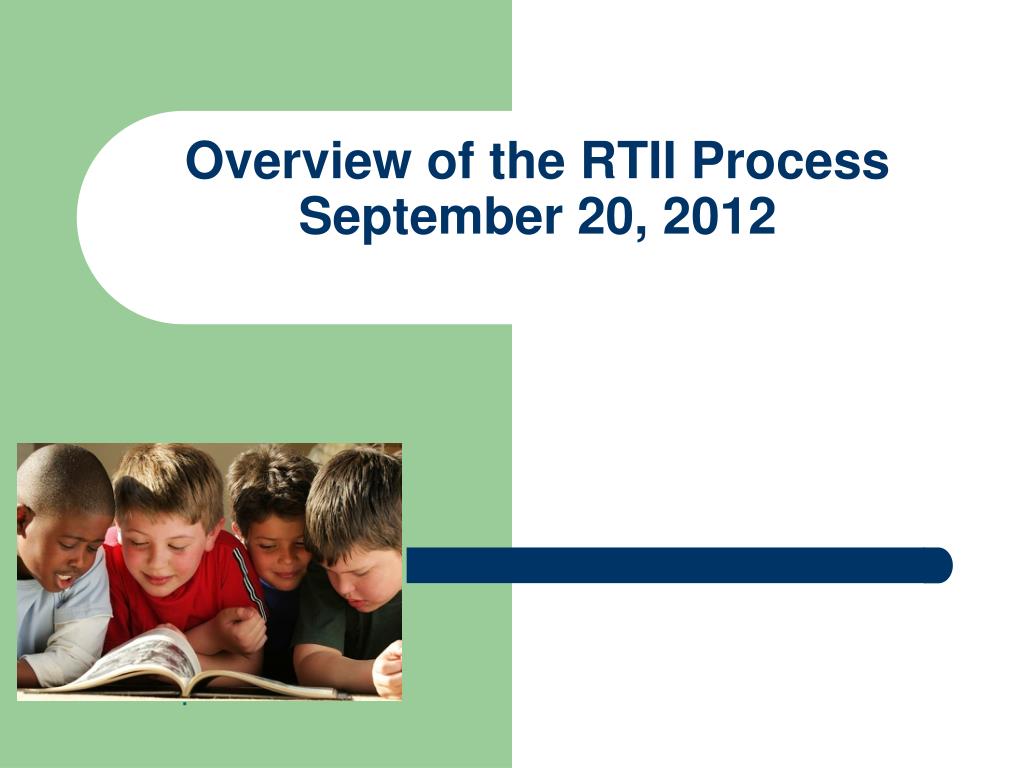 Overview of the RTII Process
September 20, 2012